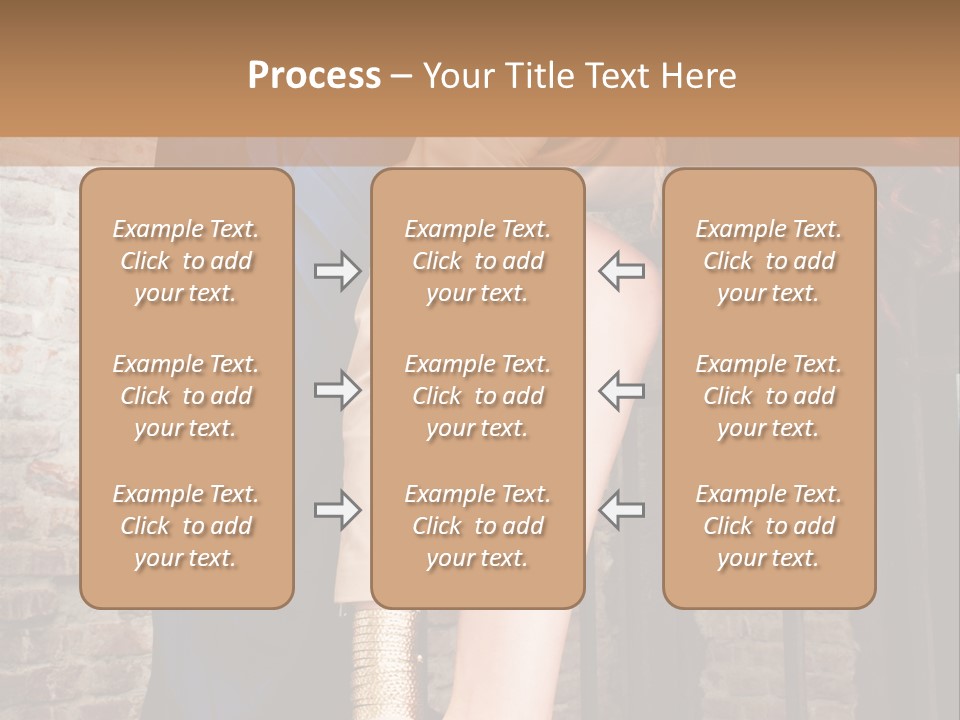 Process – Your Title Text Here

Example Text. Click to add your text.

Example Text. Click to add your text.

Example Text. Click to add your text.

Example Text. Click to add your text.

Example Text. Click to add your text.

Example Text. Click to add your text.

Example Text. Click to add your text.

Example Text. Click to add your text.

Example Text. Click to add your text.